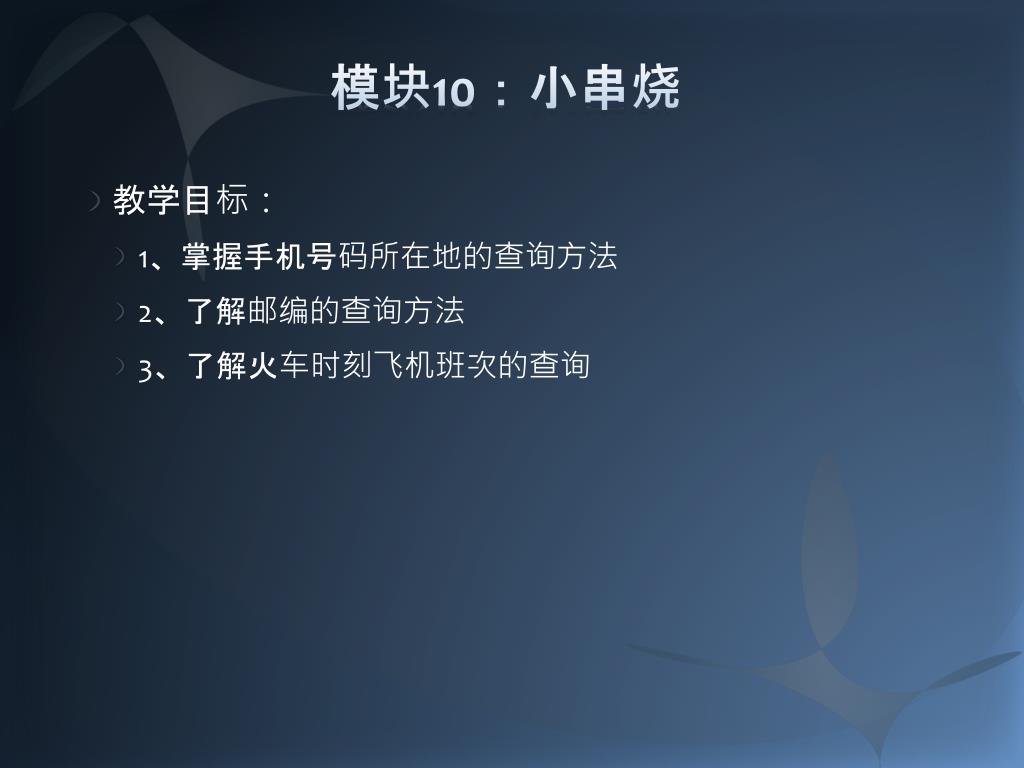 模块10：小串烧

教学目标：

1、掌握手机号码所在地的查询方法

2、了解邮编的查询方法

3、了解火车时刻飞机班次的查询